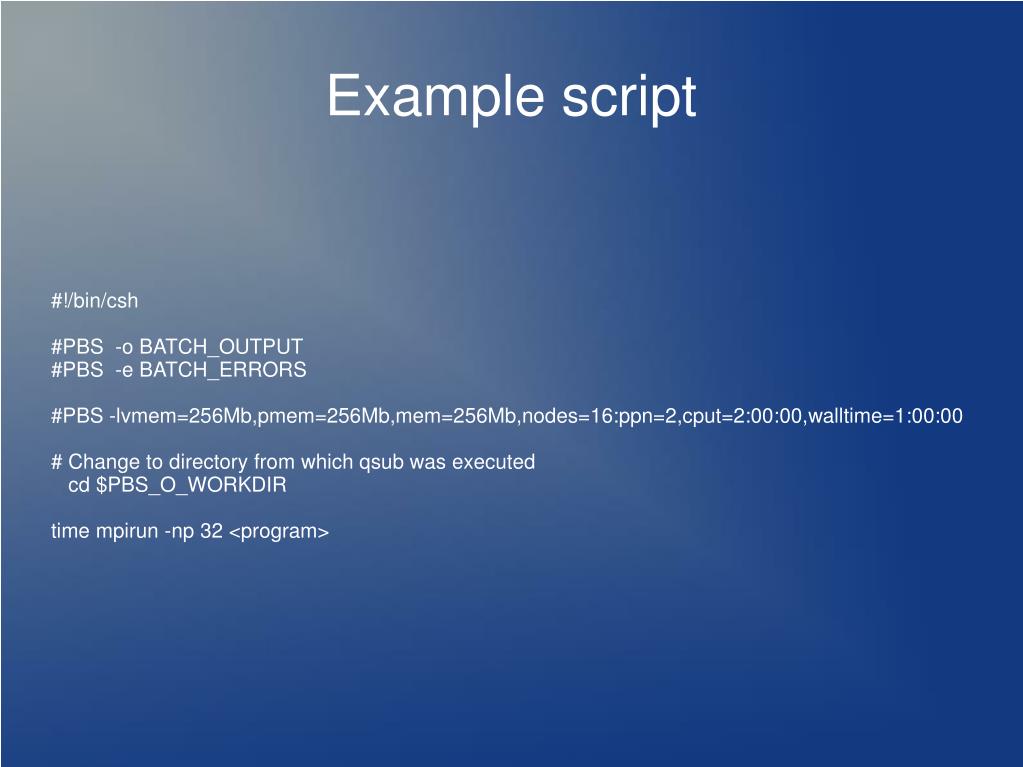 Example script

#!/bin/csh

#PBS -o BATCH_OUTPUT
#PBS -e BATCH_ERRORS

#PBS -lvmem=256Mb,pmem=256Mb,mem=256Mb,nodes=16:ppn=2,cput=2:00:00,walltime=1:00:00

# Change to directory from which qsub was executed
cd $PBS_O_WORKDIR

time mpirun -np 32 <program>